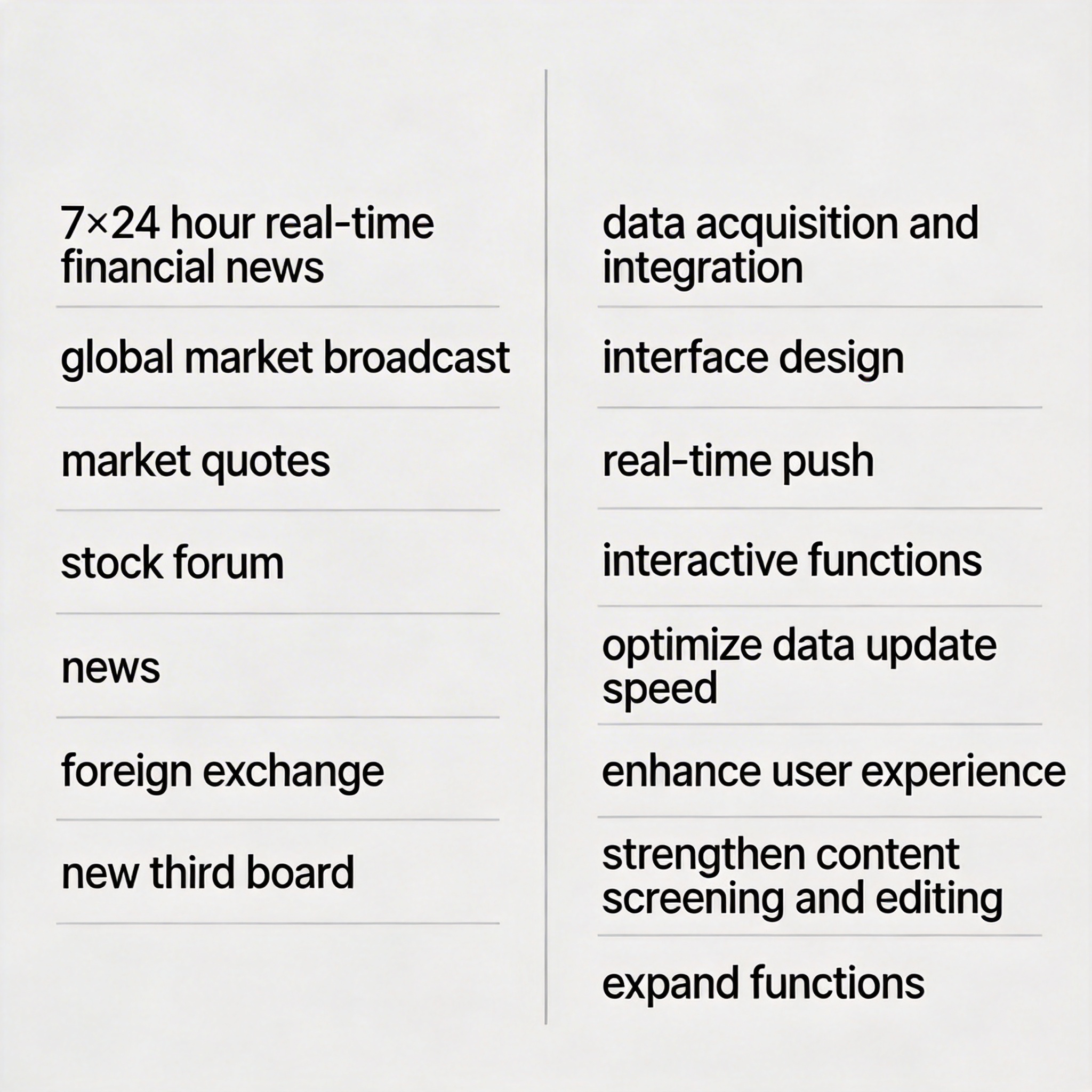 7×24 hour real-time financial news

global market broadcast

market quotes

stock forum

news

foreign exchange

new third board

data acquisition and integration

interface design

real-time push

interactive functions

optimize data update speed

enhance user experience

strengthen content screening and editing

expand functions